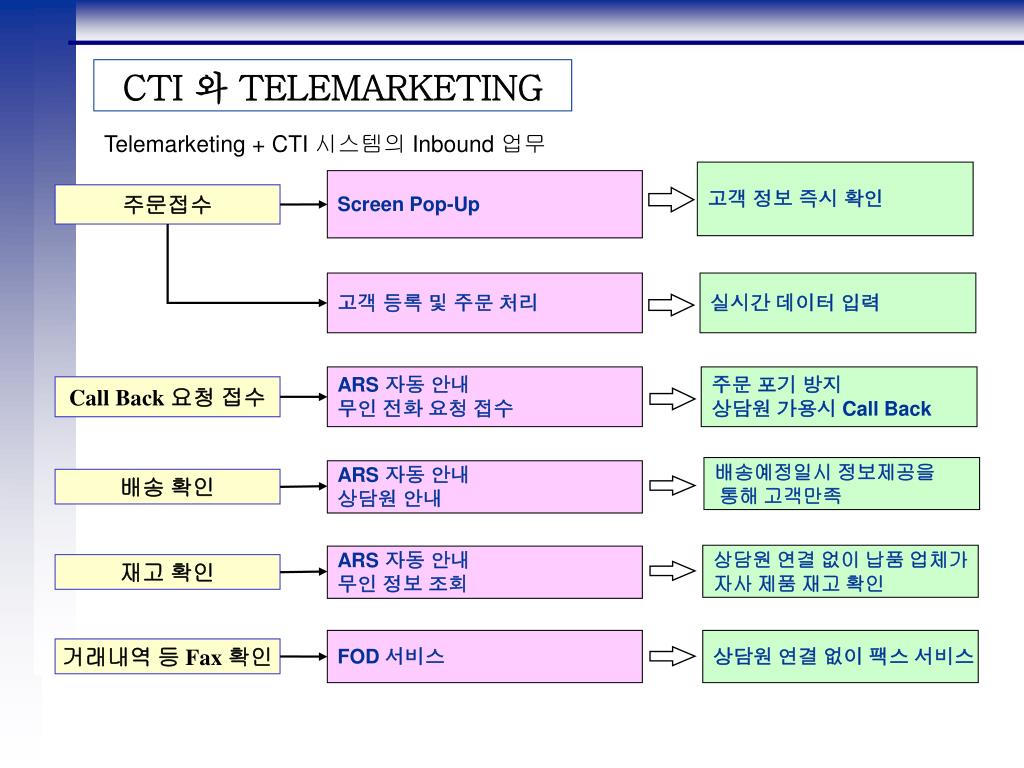 CTI 와 TELEMARKETING

Telemarketing + CTI 시스템의 Inbound 업무

주문접수

Screen Pop-Up

고객 정보 즉시 확인

고객 등록 및 주문 처리

실시간 데이터 입력

Call Back 요청 접수

ARS 자동 안내
무인 전화 요청 접수

주문 포기 방지
상담원 가용시 Call Back

배송 확인

ARS 자동 안내
상담원 안내

배송예정일시 정보제공을 통해 고객만족

재고 확인

ARS 자동 안내
무인 정보 조회

상담원 연결 없이 납품 업체가 자사 제품 재고 확인

거래내역 등 Fax 확인

FOD 서비스

상담원 연결 없이 팩스 서비스